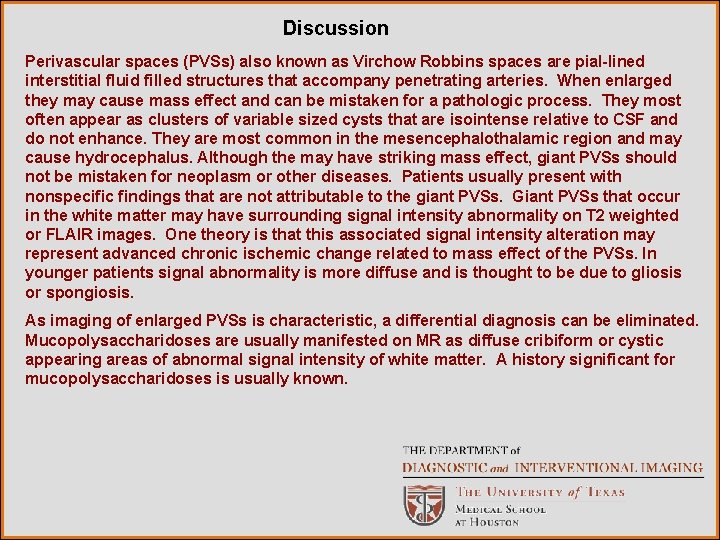 Discussion

Perivascular spaces (PVSs) also known as Virchow Robbins spaces are pial-lined interstitial fluid filled structures that accompany penetrating arteries. When enlarged they may cause mass effect and can be mistaken for a pathologic process. They most often appear as clusters of variable sized cysts that are isointense relative to CSF and do not enhance. They are most common in the mesencephalothalamic region and may cause hydrocephalus. Although the may have striking mass effect, giant PVSs should not be mistaken for neoplasm or other diseases. Patients usually present with nonspecific findings that are not attributable to the giant PVSs. Giant PVSs that occur in the white matter may have surrounding signal intensity abnormality on T2 weighted or FLAIR images. One theory is that this associated signal intensity alteration may represent advanced chronic ischemic change related to mass effect of the PVSs. In younger patients signal abnormality is more diffuse and is thought to be due to gliosis or spongiosis.

As imaging of enlarged PVSs is characteristic, a differential diagnosis can be eliminated. Mucopolysaccharidoses are usually manifested on MR as diffuse cribiform or cystic appearing areas of abnormal signal intensity of white matter. A history significant for mucopolysaccharidoses is usually known.

THE DEPARTMENT of
DIAGNOSTIC and INTERVENTIONAL IMAGING
THE UNIVERSITY of TEXAS
MEDICAL SCHOOL
AT HOUSTON